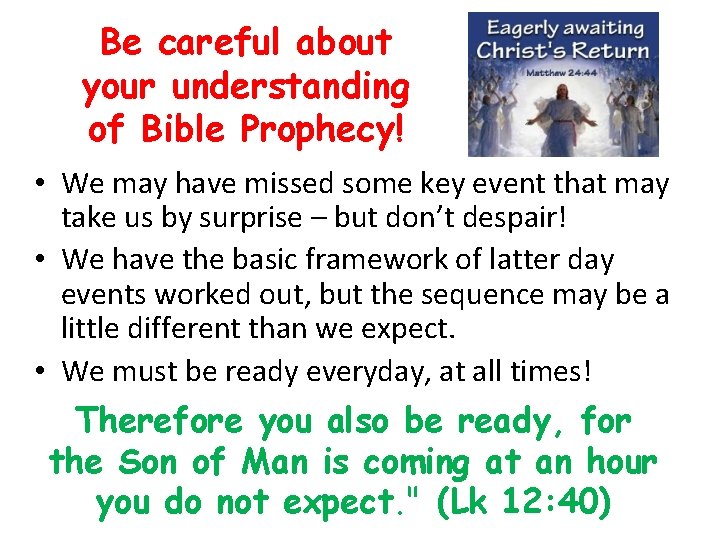 Be careful about your understanding of Bible Prophecy!

Eagerly awaiting Christ's Return
Matthew 24:44

• We may have missed some key event that may take us by surprise – but don't despair!
• We have the basic framework of latter day events worked out, but the sequence may be a little different than we expect.
• We must be ready everyday, at all times!

Therefore you also be ready, for the Son of Man is coming at an hour you do not expect." (Lk 12:40)